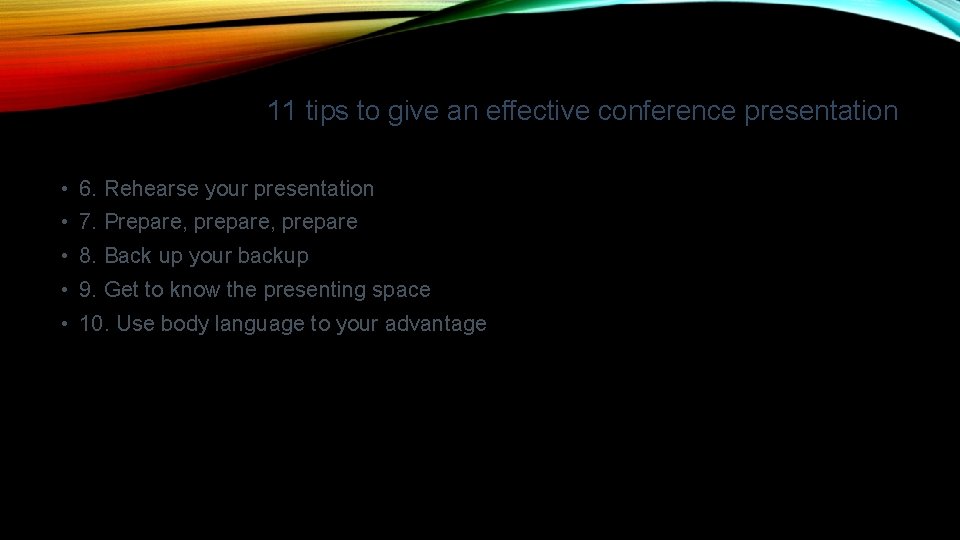 11 tips to give an effective conference presentation

• 6. Rehearse your presentation
• 7. Prepare, prepare, prepare
• 8. Back up your backup
• 9. Get to know the presenting space
• 10. Use body language to your advantage